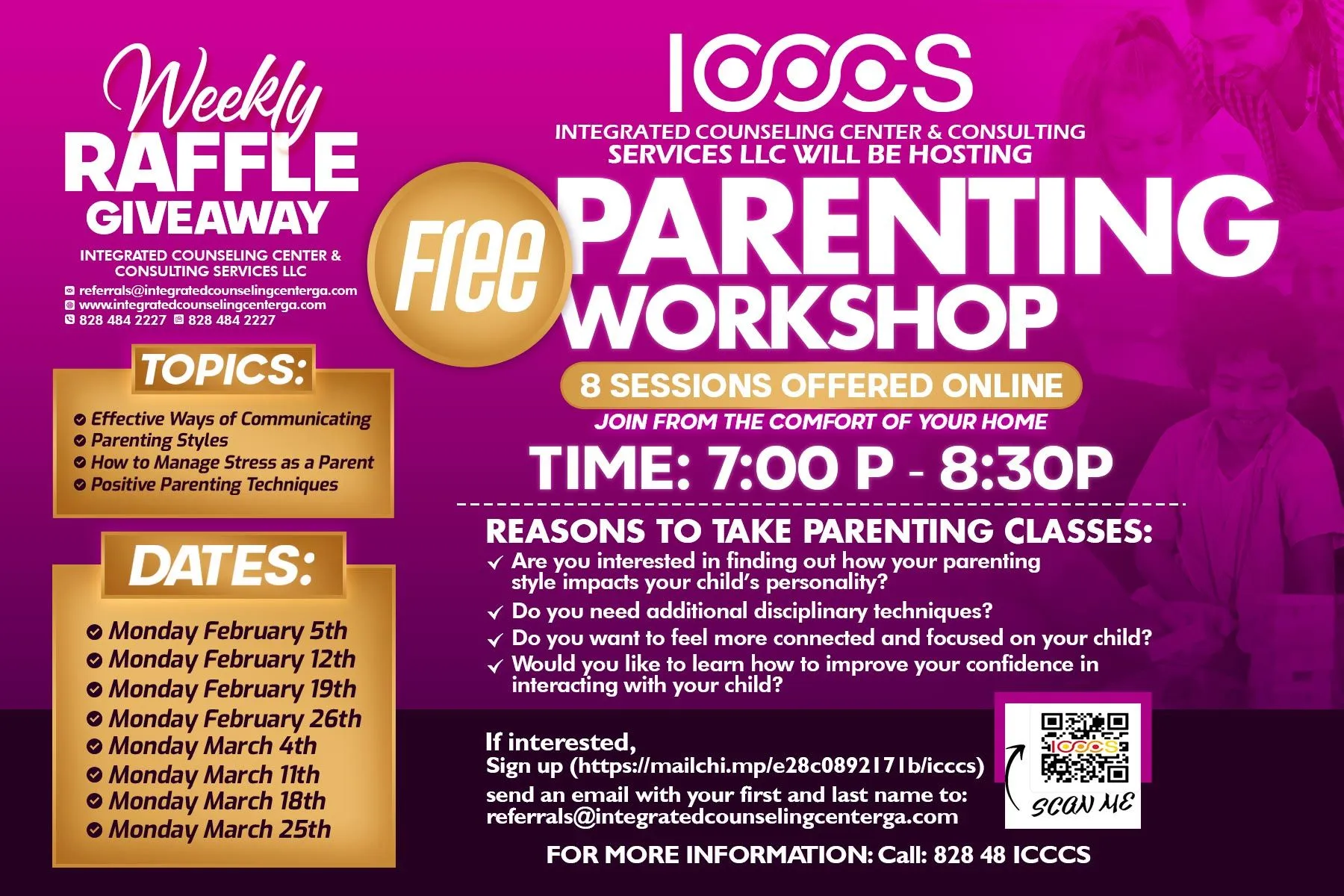 Weekly RAFFLE GIVEAWAY

INTEGRATED COUNSELING CENTER & CONSULTING SERVICES LLC

referrals@integratedcounselingcenterga.com
www.integratedcounselingcenterga.com
828 484 2227 828 484 2227

TOPICS:

Effective Ways of Communicating
Parenting Styles
How to Manage Stress as a Parent
Positive Parenting Techniques

DATES:

Monday February 5th
Monday February 12th
Monday February 19th
Monday February 26th
Monday March 4th
Monday March 11th
Monday March 18th
Monday March 25th

ICCCS

INTEGRATED COUNSELING CENTER & CONSULTING SERVICES LLC WILL BE HOSTING

Free PARENTING WORKSHOP

8 SESSIONS OFFERED ONLINE

JOIN FROM THE COMFORT OF YOUR HOME

TIME: 7:00 P - 8:30P

REASONS TO TAKE PARENTING CLASSES:

Are you interested in finding out how your parenting style impacts your child's personality?

Do you need additional disciplinary techniques?

Do you want to feel more connected and focused on your child?

Would you like to learn how to improve your confidence in interacting with your child?

If interested,
Sign up (https://mailchi.mp/e28c0892171b/icccs)
send an email with your first and last name to:
referrals@integratedcounselingcenterga.com

ICCCS

SCAN ME

FOR MORE INFORMATION: Call: 828 48 ICCCS